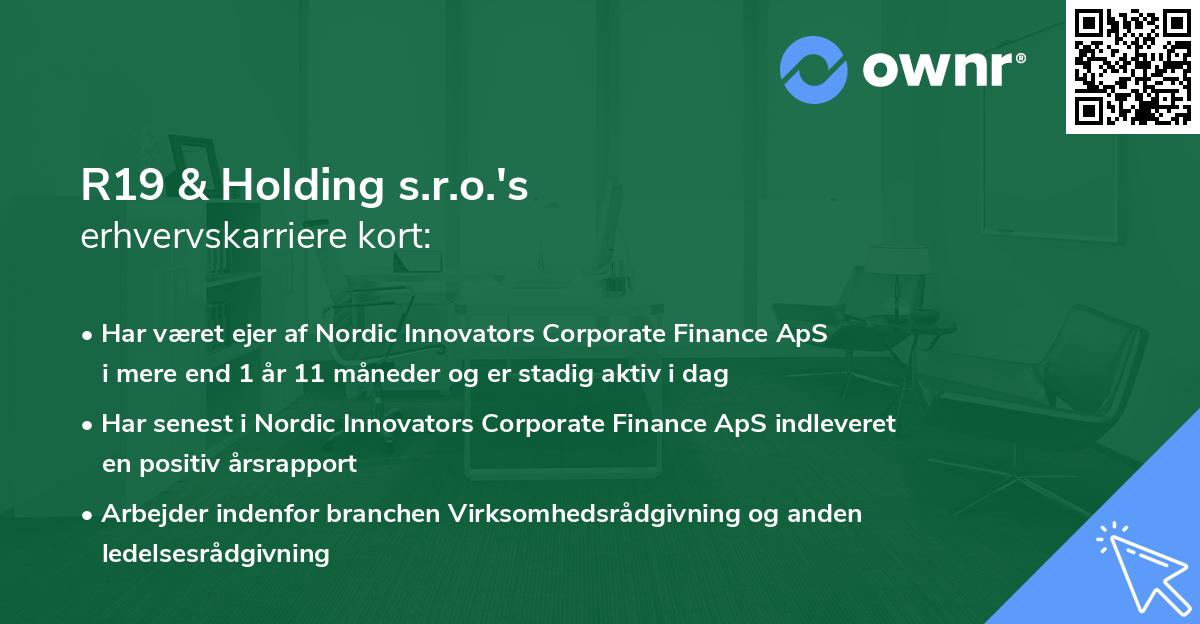 ownr®

R19 & Holding s.r.o.'s
erhvervskarriere kort:

• Har været ejer af Nordic Innovators Corporate Finance ApS i mere end 1 år 11 måneder og er stadig aktiv i dag

• Har senest i Nordic Innovators Corporate Finance ApS indleveret en positiv årsrapport

• Arbejder indenfor branchen Virksomhedsrådgivning og anden ledelsesrådgivning